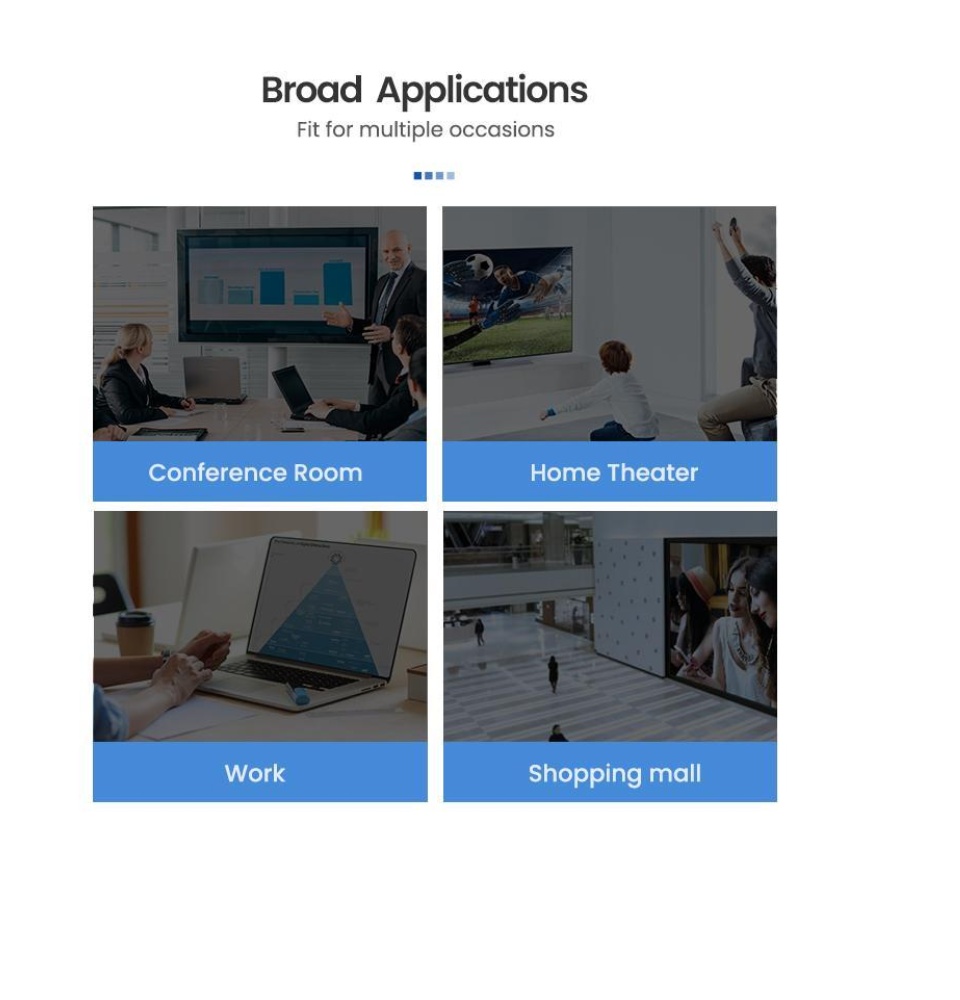 Broad Applications
Fit for multiple occasions

Conference Room

Home Theater

Work

Shopping mall